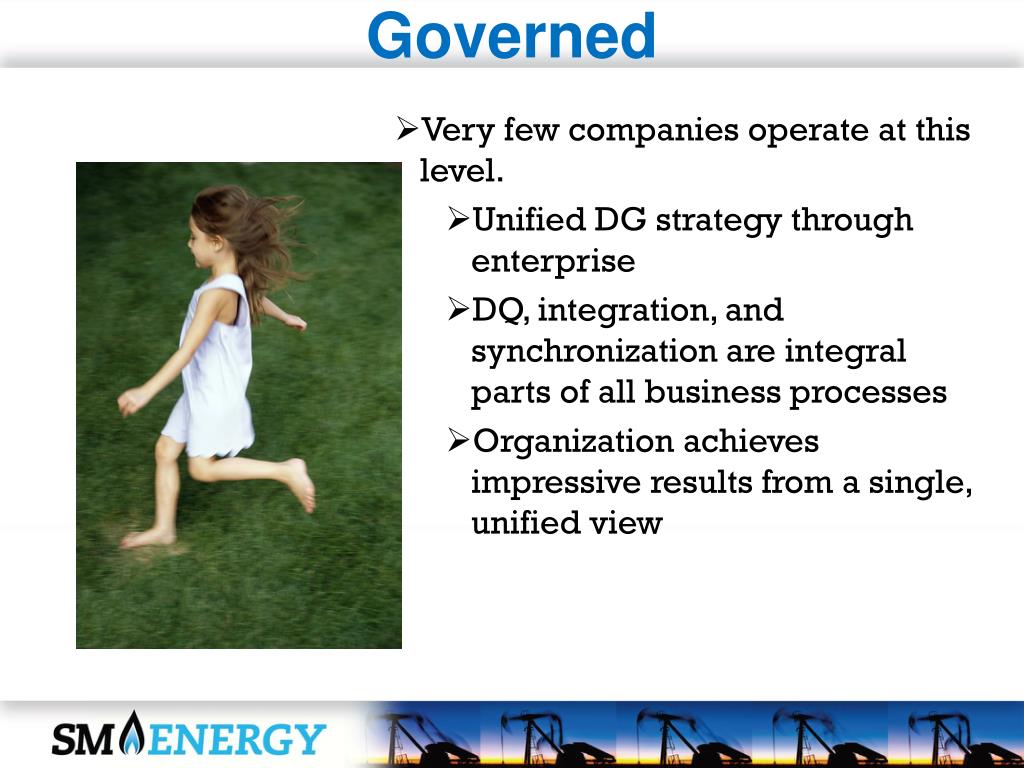 Governed

➢Very few companies operate at this level.

➢Unified DG strategy through enterprise

➢DQ, integration, and synchronization are integral parts of all business processes

➢Organization achieves impressive results from a single, unified view

SM ENERGY